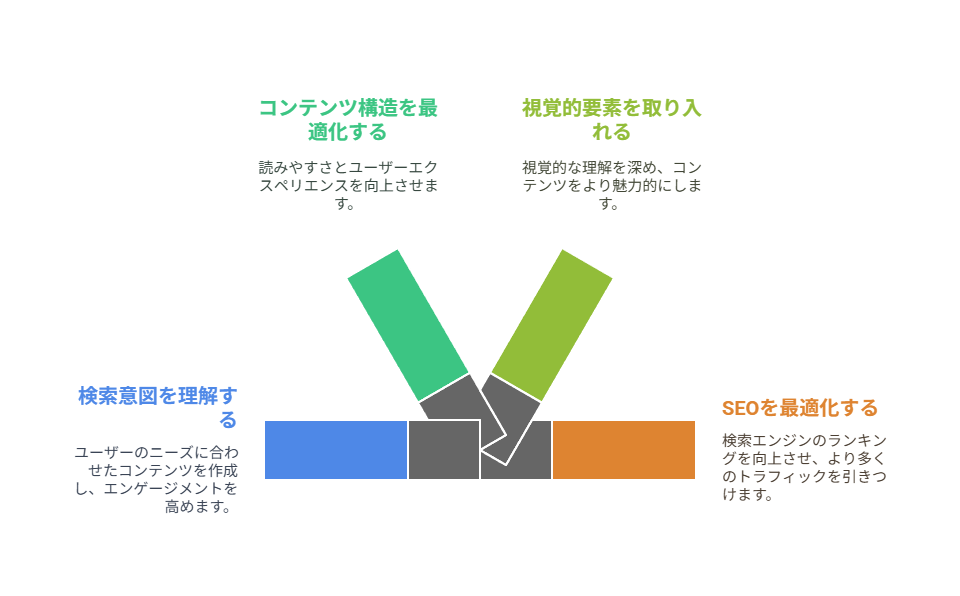 コンテンツ構造を最適化する

読みやすさとユーザーエクスペリエンスを向上させます。

視覚的要素を取り入れる

視覚的な理解を深め、コンテンツをより魅力的にします。

検索意図を理解する

ユーザーのニーズに合わせたコンテンツを作成し、エンゲージメントを高めます。

SEOを最適化する

検索エンジンのランキングを向上させ、より多くのトラフィックを引きつけます。